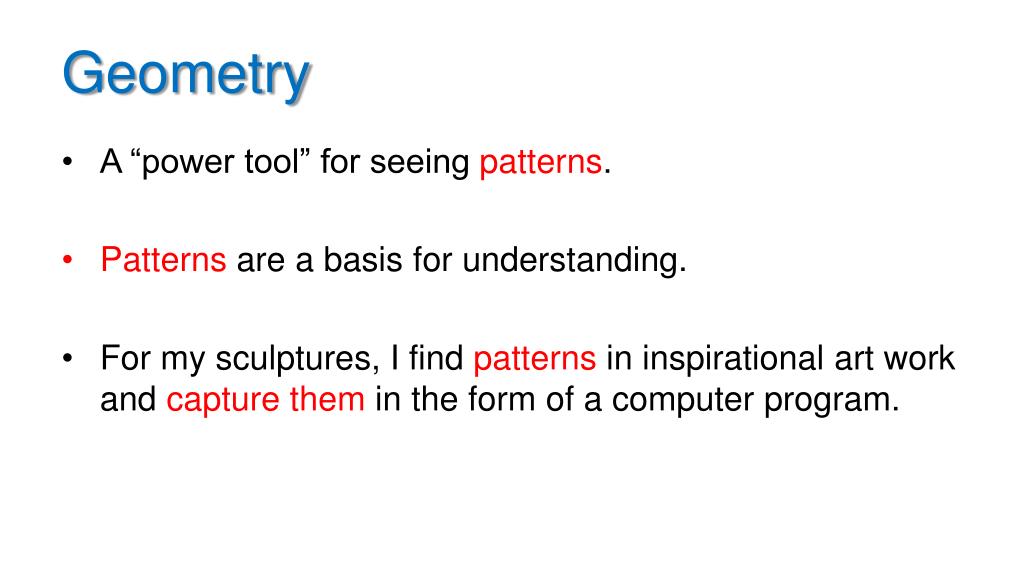 Geometry

• A “power tool” for seeing patterns.

• Patterns are a basis for understanding.

• For my sculptures, I find patterns in inspirational art work and capture them in the form of a computer program.